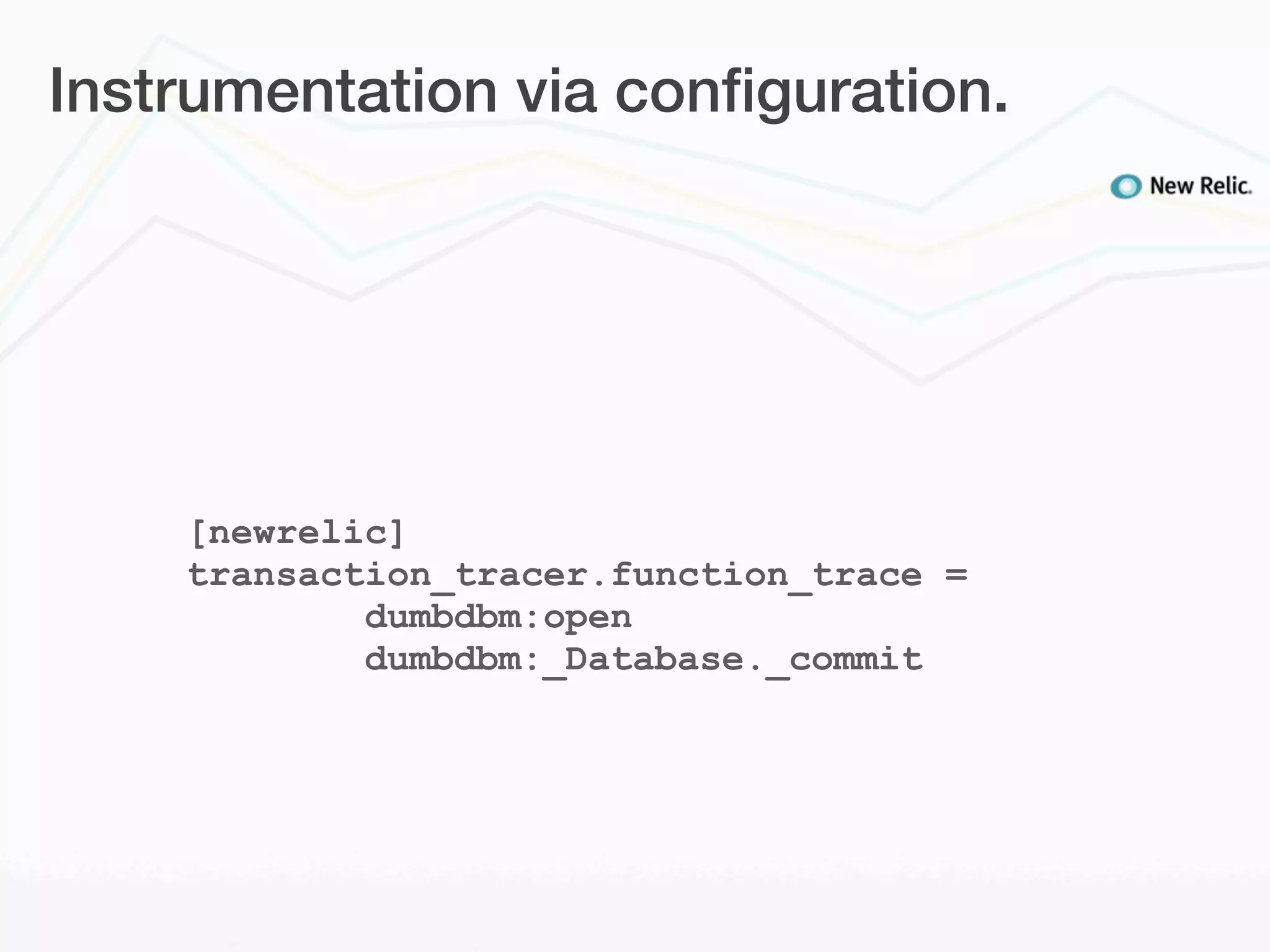 Instrumentation via configuration.

New Relic.

[newrelic]
transaction_tracer.function_trace =
	dumbdbm:open
	dumbdbm:_Database._commit